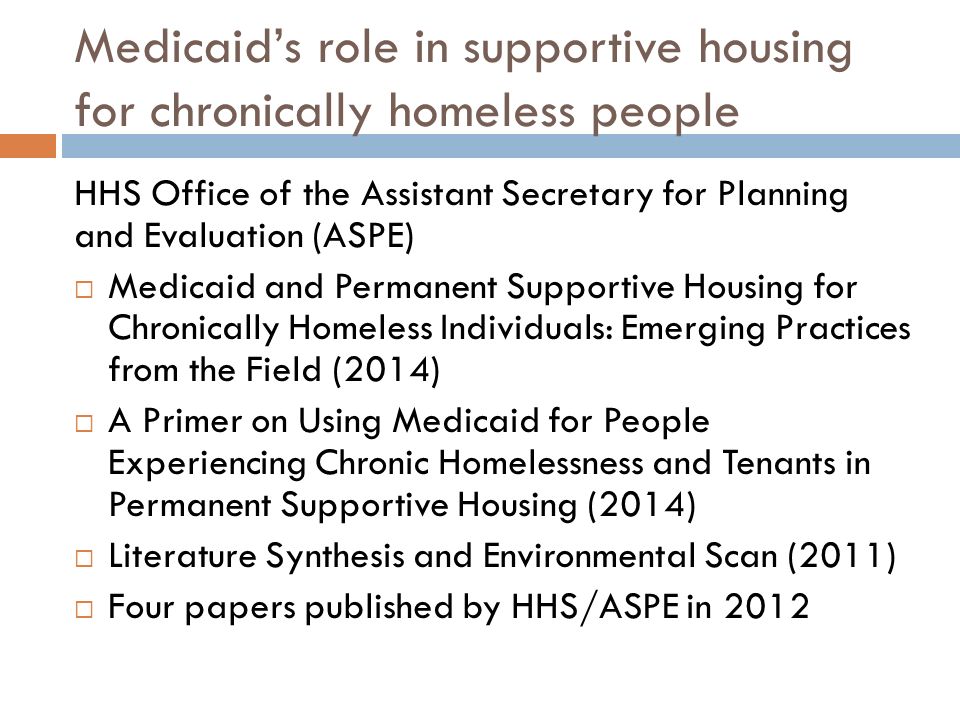 Medicaid's role in supportive housing for chronically homeless people

HHS Office of the Assistant Secretary for Planning and Evaluation (ASPE)

□ Medicaid and Permanent Supportive Housing for Chronically Homeless Individuals: Emerging Practices from the Field (2014)

□ A Primer on Using Medicaid for People Experiencing Chronic Homelessness and Tenants in Permanent Supportive Housing (2014)

□ Literature Synthesis and Environmental Scan (2011)

□ Four papers published by HHS/ASPE in 2012